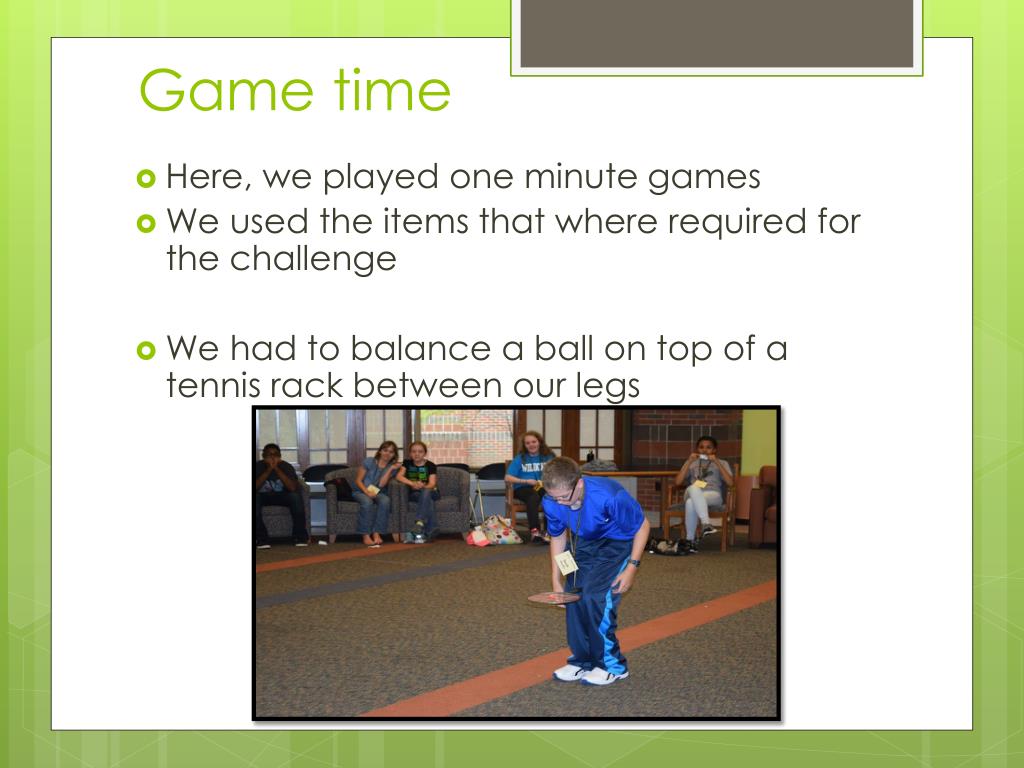 Game time

Here, we played one minute games

We used the items that where required for the challenge

We had to balance a ball on top of a tennis rack between our legs